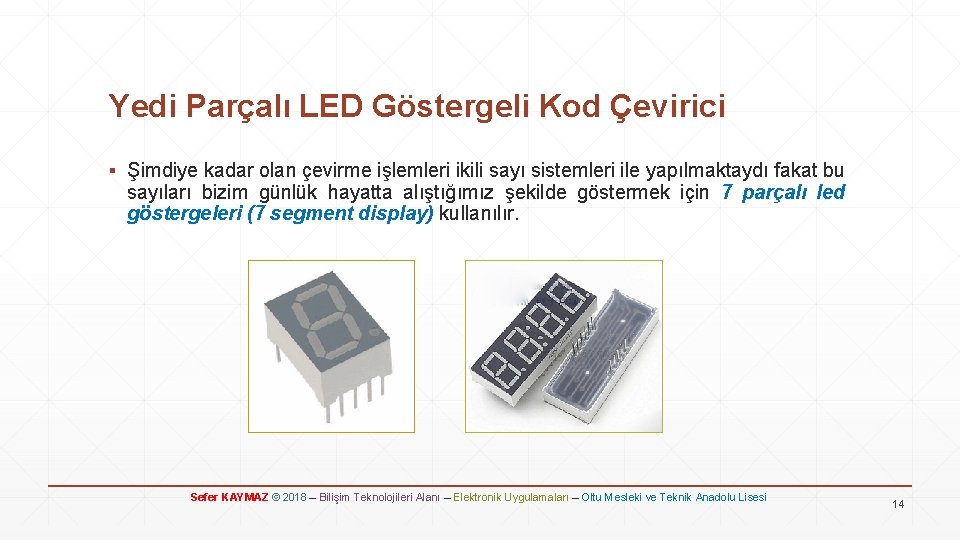 Yedi Parçalı LED Göstergeli Kod Çevirici

▪ Şimdiye kadar olan çevirme işlemleri ikili sayı sistemleri ile yapılmaktaydı fakat bu sayıları bizim günlük hayatta alıştığımız şekilde göstermek için 7 parçalı led göstergeleri (7 segment display) kullanılır.

Sefer KAYMAZ © 2018 – Bilişim Teknolojileri Alanı – Elektronik Uygulamaları – Oltu Mesleki ve Teknik Anadolu Lisesi

14